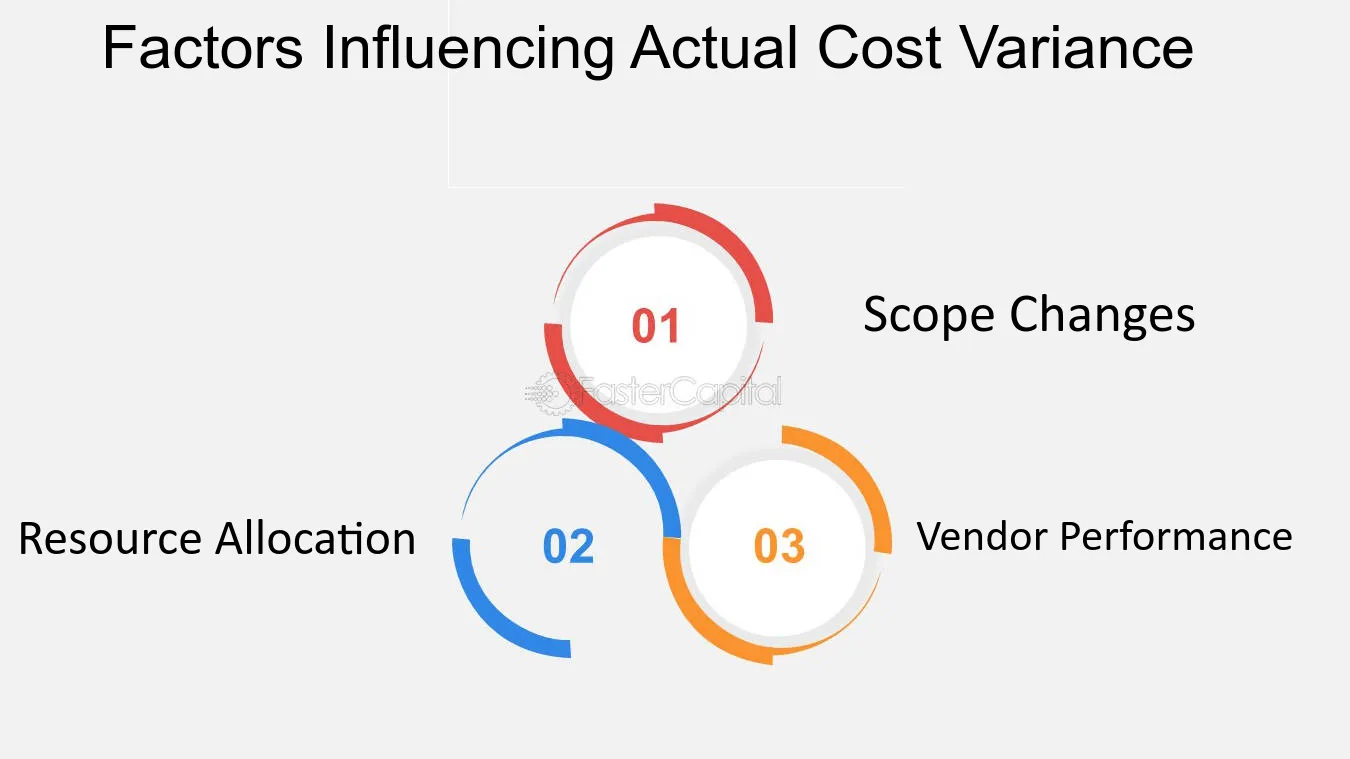 Factors Influencing Actual Cost Variance

01

Scope Changes

Resource Allocation

02

03

Vendor Performance

FasterCapital